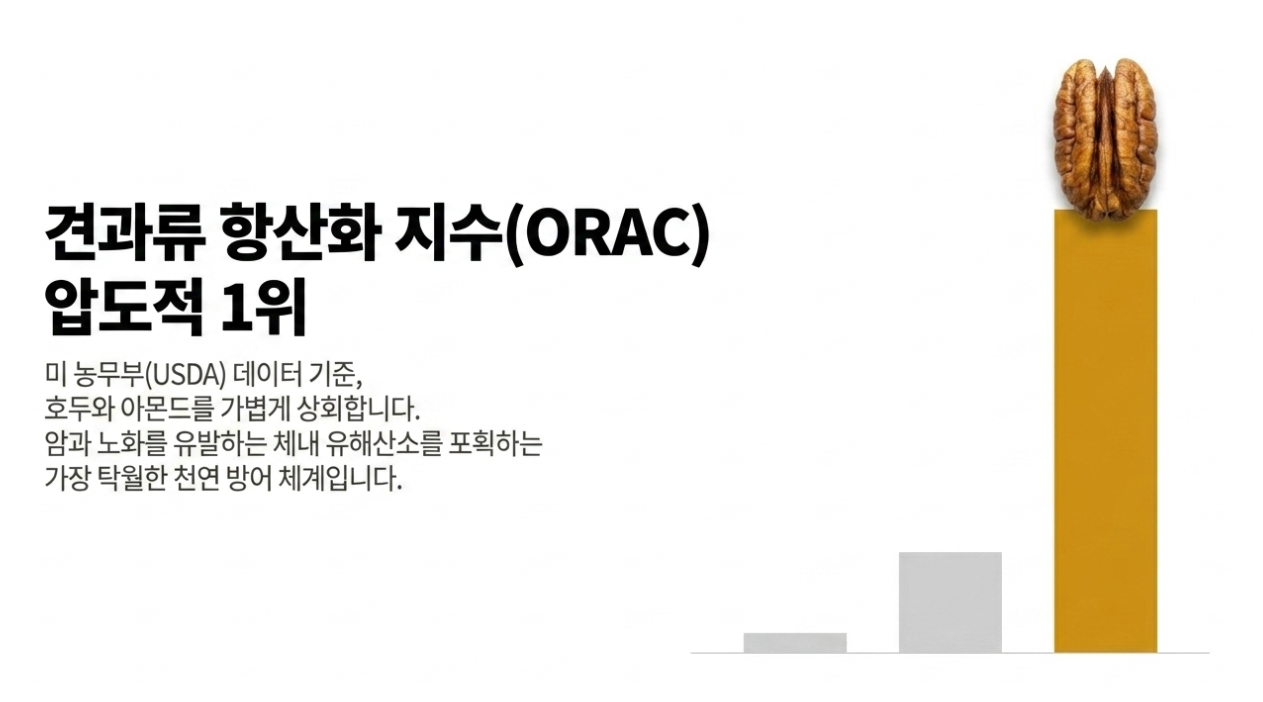 견과류 항산화 지수(ORAC)
압도적 1위

미 농무부(USDA) 데이터 기준,
호두와 아몬드를 가볍게 상회합니다.
암과 노화를 유발하는 체내 유해산소를 포획하는
가장 탁월한 천연 방어 체계입니다.